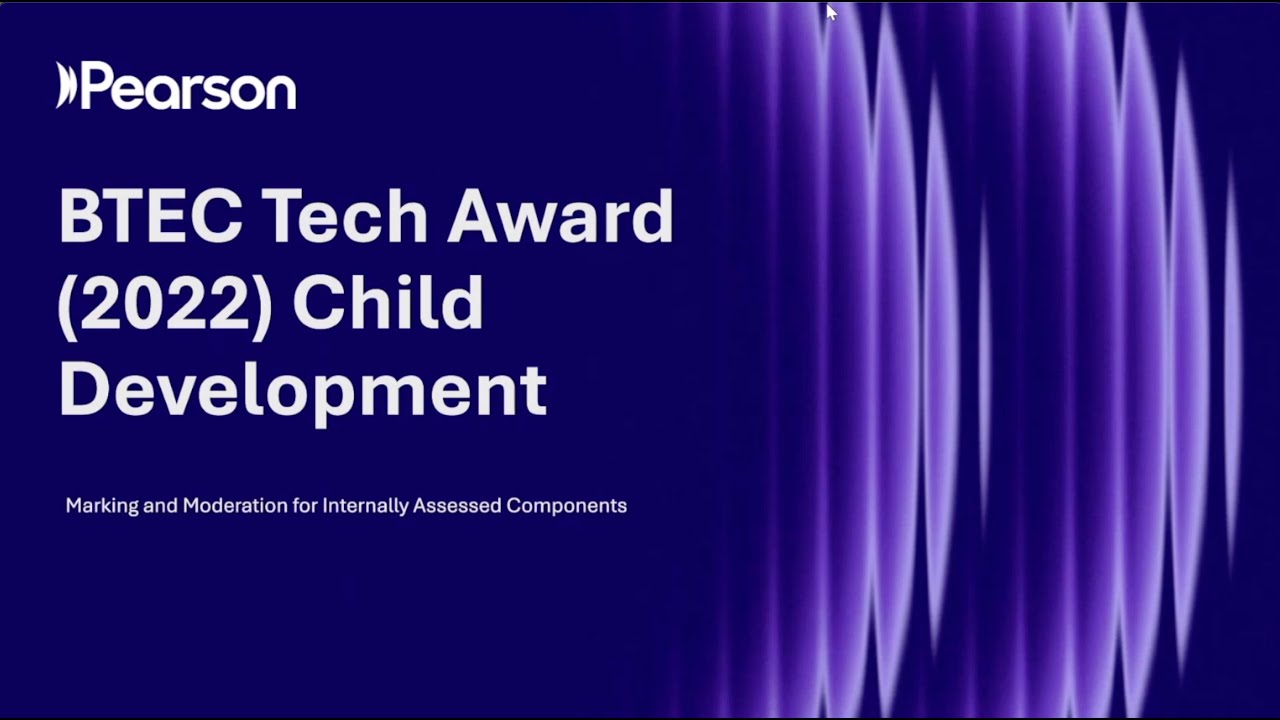 Pearson

BTEC Tech Award (2022) Child Development

Marking and Moderation for Internally Assessed Components